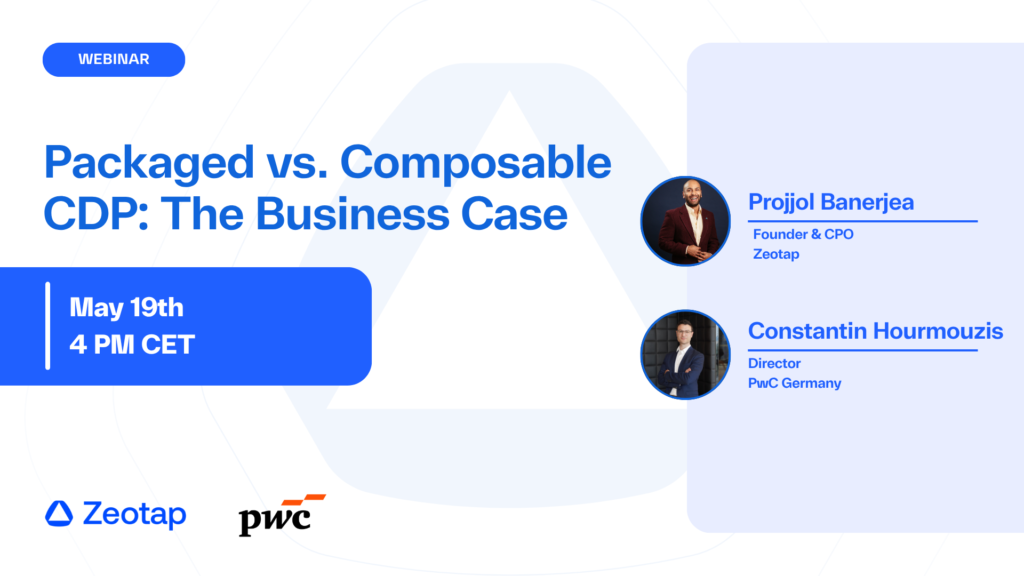 WEBINAR

Packaged vs. Composable CDP: The Business Case

May 19th
4 PM CET

Projjol Banerjea
Founder & CPO
Zeotap

Constantin Hourmouzis
Director
PwC Germany

Zeotap

pwc